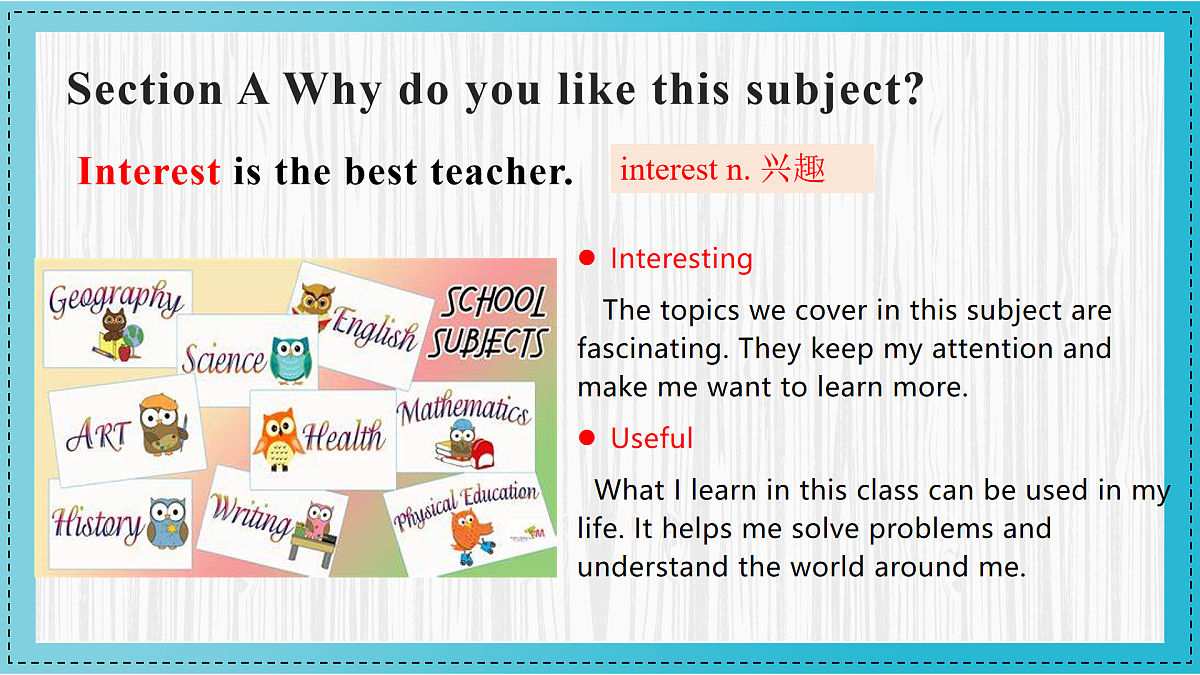 Section A Why do you like this subject?

Interest is the best teacher.

interest n. 兴趣

Geography

Science

English

SCHOOL SUBJECTS

ART

Health

Mathematics

History

Writing

Physical Education

● Interesting

The topics we cover in this subject are fascinating. They keep my attention and make me want to learn more.

● Useful

What I learn in this class can be used in my life. It helps me solve problems and understand the world around me.